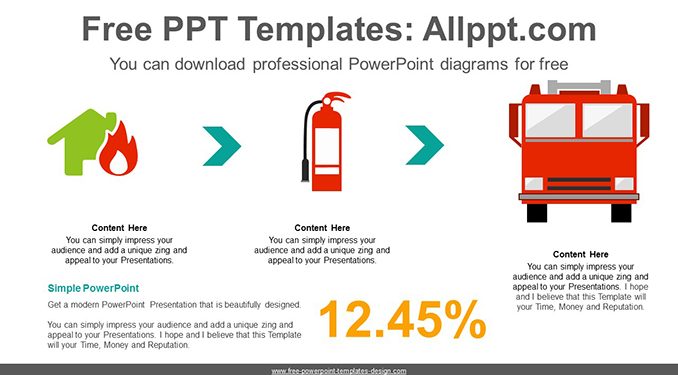 Free PPT Templates: Allppt.com

You can download professional PowerPoint diagrams for free

Content Here
You can simply impress your audience and add a unique zing and appeal to your Presentations.

Content Here
You can simply impress your audience and add a unique zing and appeal to your Presentations.

Content Here
You can simply impress your audience and add a unique zing and appeal to your Presentations. I hope and I believe that this Template will your Time, Money and Reputation.

Simple PowerPoint
Get a modern PowerPoint Presentation that is beautifully designed.

You can simply impress your audience and add a unique zing and appeal to your Presentations. I hope and I believe that this Template will your Time, Money and Reputation.

12.45%

www.free-powerpoint-templates-design.com